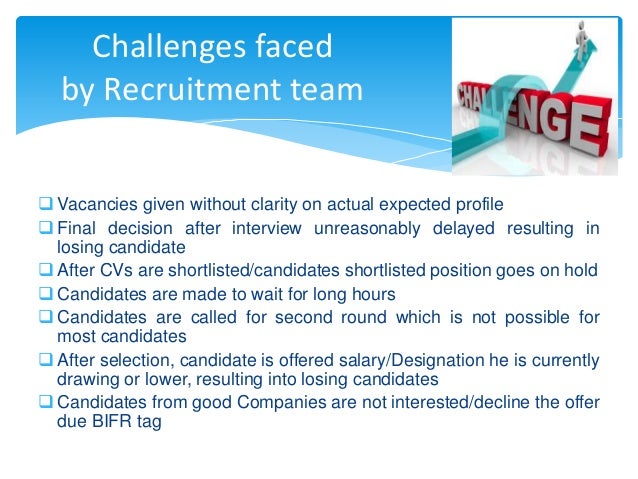 Challenges faced by Recruitment team

CHALLENGE

❑ Vacancies given without clarity on actual expected profile
❑ Final decision after interview unreasonably delayed resulting in losing candidate
❑ After CVs are shortlisted/candidates shortlisted position goes on hold
❑ Candidates are made to wait for long hours
❑ Candidates are called for second round which is not possible for most candidates
❑ After selection, candidate is offered salary/Designation he is currently drawing or lower, resulting into losing candidates
❑ Candidates from good Companies are not interested/decline the offer due BIFR tag